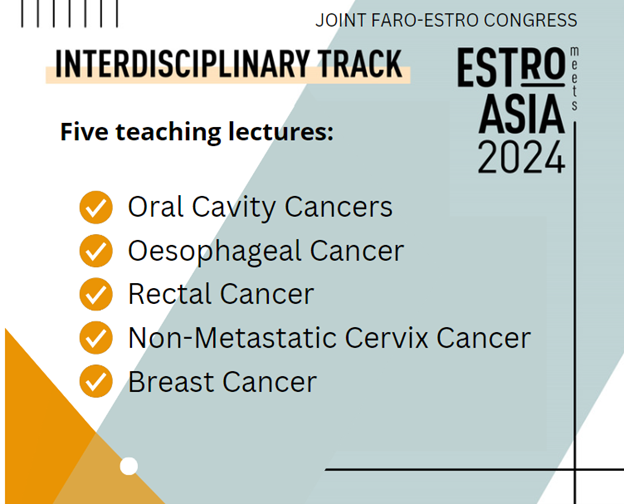 JOINT FARO-ESTRO CONGRESS

INTERDISCIPLINARY TRACK

ESTRO meets ASIA 2024

Five teaching lectures:

Oral Cavity Cancers
Oesophageal Cancer
Rectal Cancer
Non-Metastatic Cervix Cancer
Breast Cancer